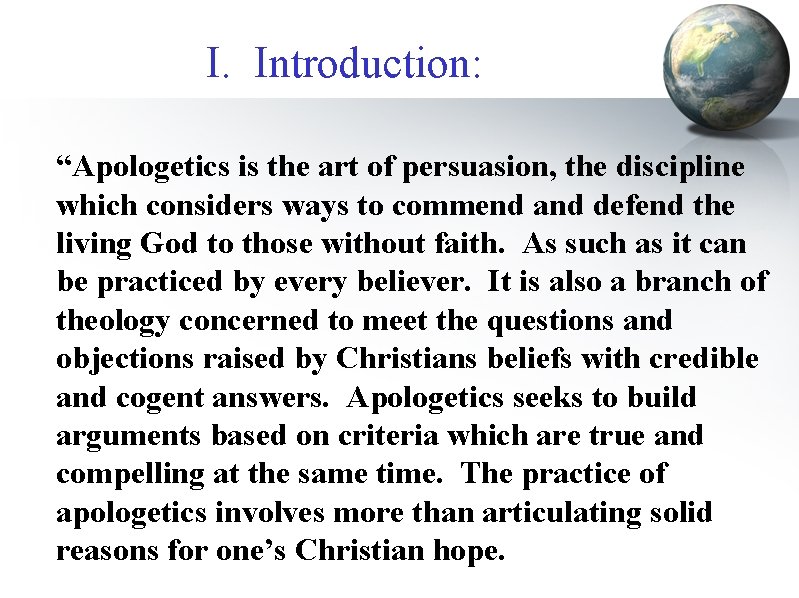 I. Introduction:

“Apologetics is the art of persuasion, the discipline which considers ways to commend and defend the living God to those without faith. As such as it can be practiced by every believer. It is also a branch of theology concerned to meet the questions and objections raised by Christians beliefs with credible and cogent answers. Apologetics seeks to build arguments based on criteria which are true and compelling at the same time. The practice of apologetics involves more than articulating solid reasons for one’s Christian hope.